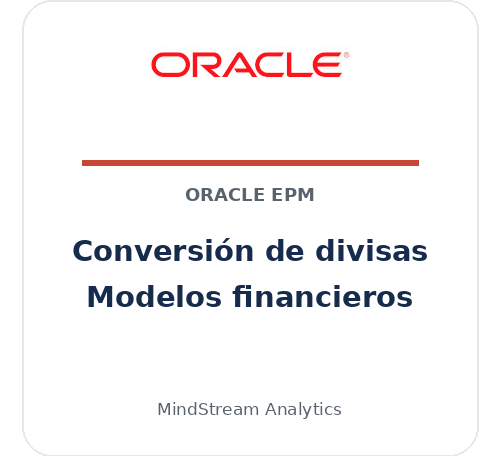 ORACLE®

ORACLE EPM

Conversión de divisas
Modelos financieros

MindStream Analytics